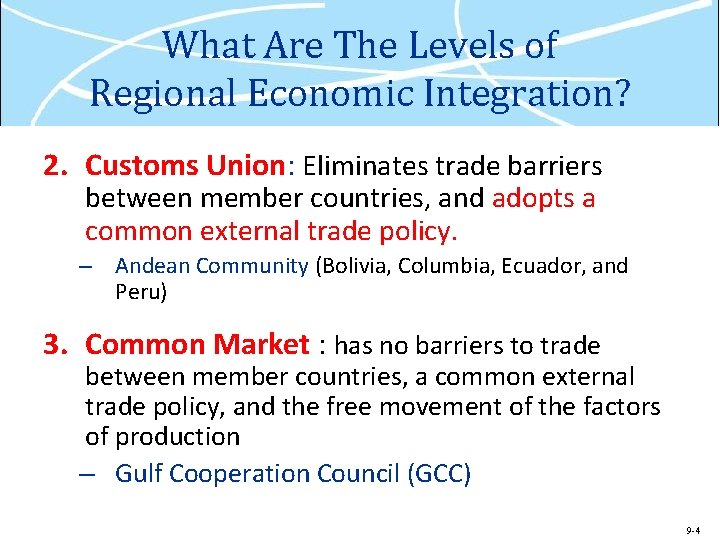 What Are The Levels of Regional Economic Integration?

2. Customs Union: Eliminates trade barriers between member countries, and adopts a common external trade policy.

– Andean Community (Bolivia, Columbia, Ecuador, and Peru)

3. Common Market : has no barriers to trade between member countries, a common external trade policy, and the free movement of the factors of production

– Gulf Cooperation Council (GCC)

9-4